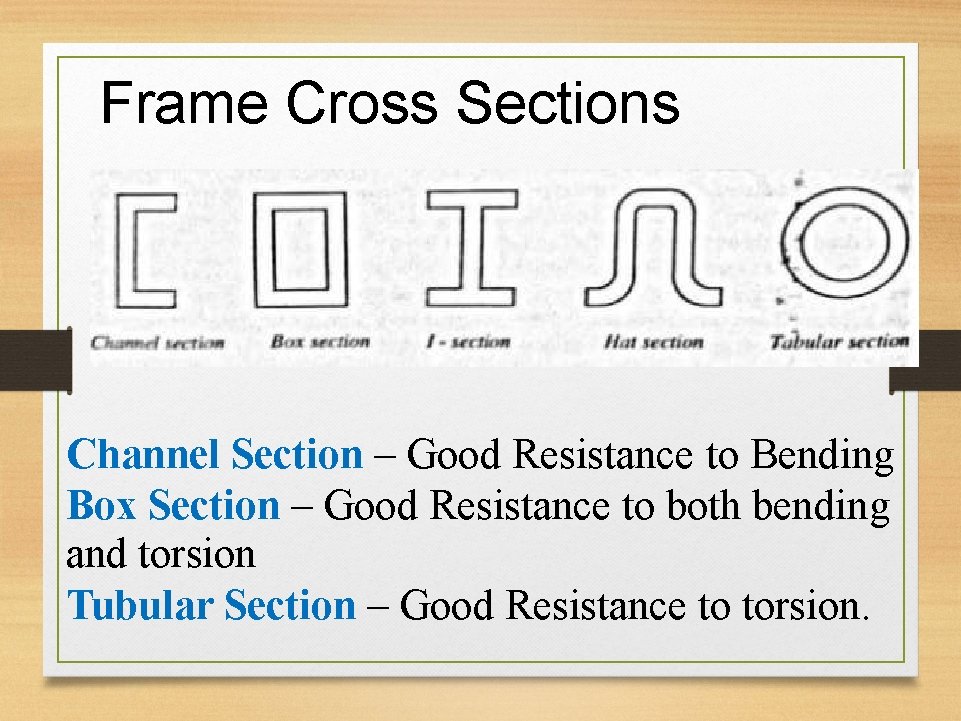 Frame Cross Sections

Channel section
Box section
I - section
Hat section
Tabular section

Channel Section – Good Resistance to Bending
Box Section – Good Resistance to both bending and torsion
Tubular Section – Good Resistance to torsion.